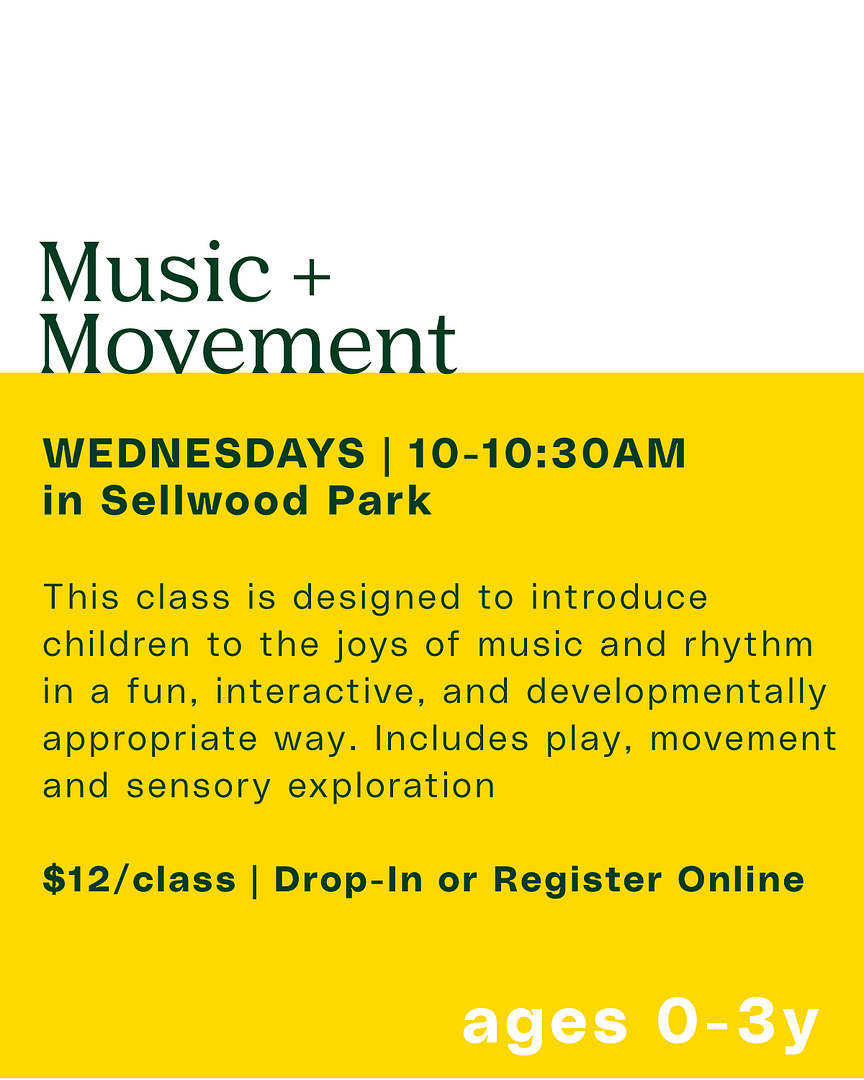 Music + Movement

WEDNESDAYS | 10-10:30AM
in Sellwood Park

This class is designed to introduce children to the joys of music and rhythm in a fun, interactive, and developmentally appropriate way. Includes play, movement and sensory exploration

$12/class | Drop-In or Register Online

ages 0-3y